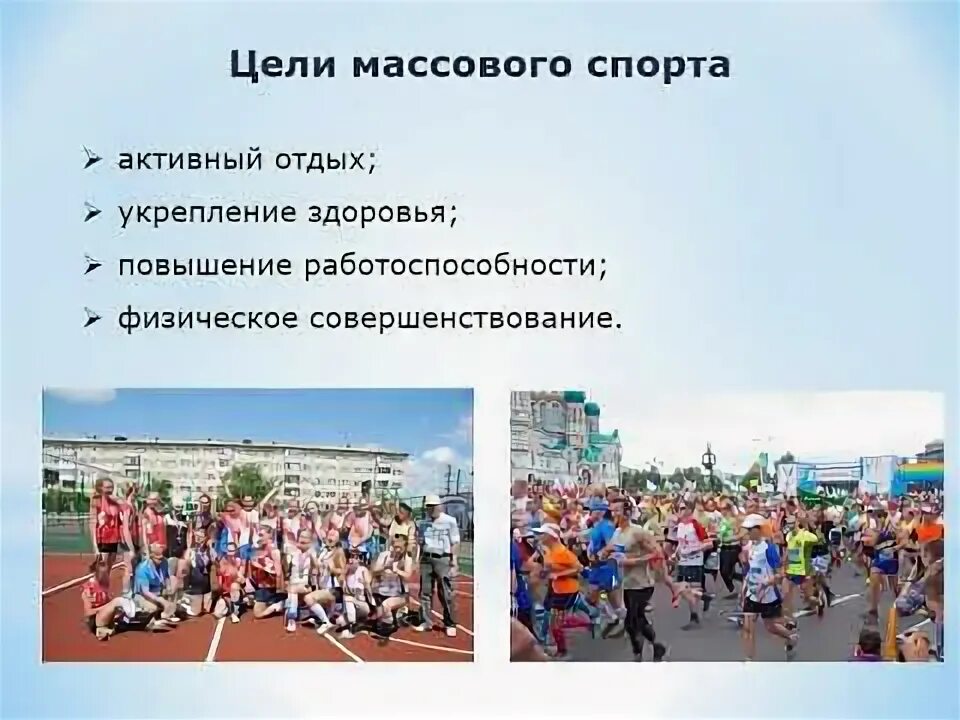 Цели массового спорта

➢ активный отдых;
➢ укрепление здоровья;
➢ повышение работоспособности;
➢ физическое совершенствование.